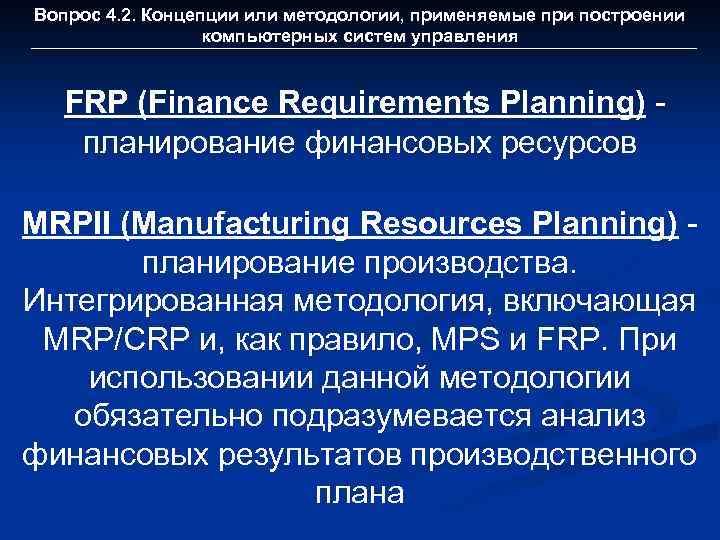 Вопрос 4.2. Концепции или методологии, применяемые при построении компьютерных систем управления

FRP (Finance Requirements Planning) - планирование финансовых ресурсов

MRPII (Manufacturing Resources Planning) - планирование производства. Интегрированная методология, включающая MRP/CRP и, как правило, MPS и FRP. При использовании данной методологии обязательно подразумевается анализ финансовых результатов производственного плана